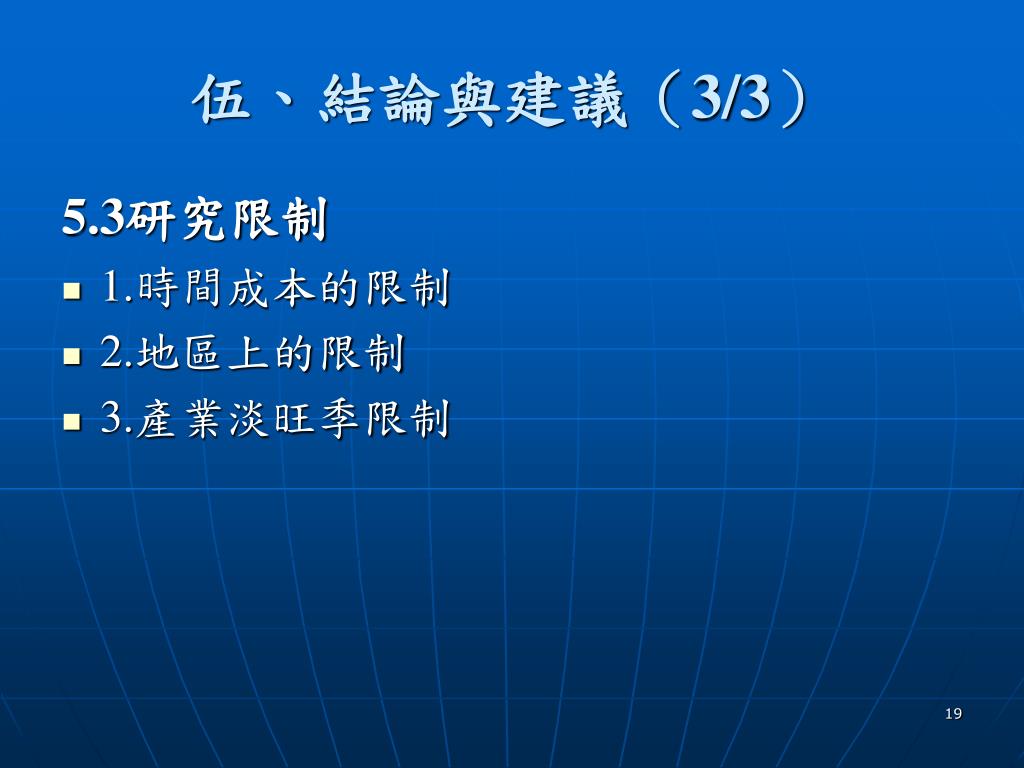 伍、結論與建議（3/3）

5.3研究限制

1.時間成本的限制

2.地區上的限制

3.產業淡旺季限制

19